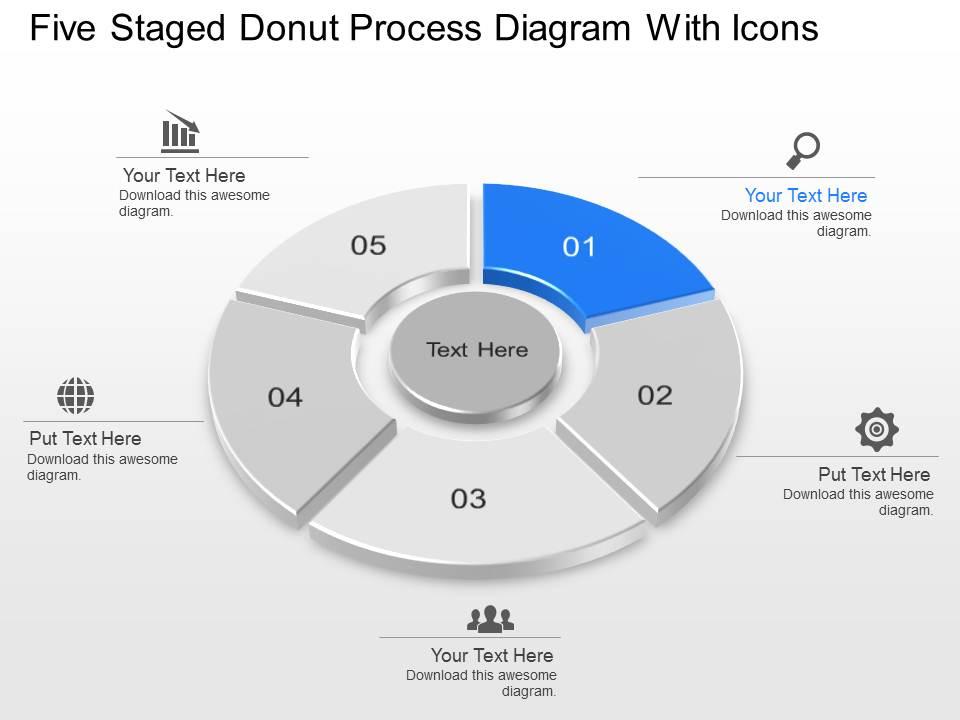 Five Staged Donut Process Diagram With Icons

Your Text Here
Download this awesome diagram.

Your Text Here
Download this awesome diagram.

05

01

Text Here

04

02

03

Put Text Here
Download this awesome diagram.

Put Text Here
Download this awesome diagram.

Your Text Here
Download this awesome diagram.